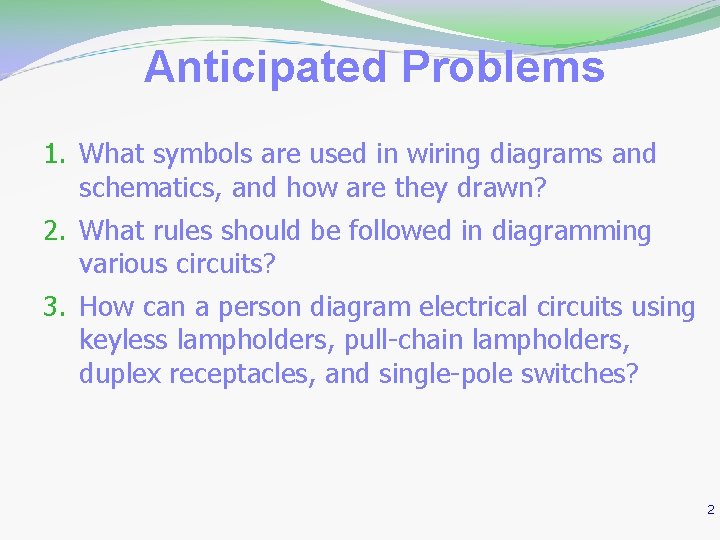 Anticipated Problems

1. What symbols are used in wiring diagrams and schematics, and how are they drawn?

2. What rules should be followed in diagramming various circuits?

3. How can a person diagram electrical circuits using keyless lampholders, pull-chain lampholders, duplex receptacles, and single-pole switches?

2